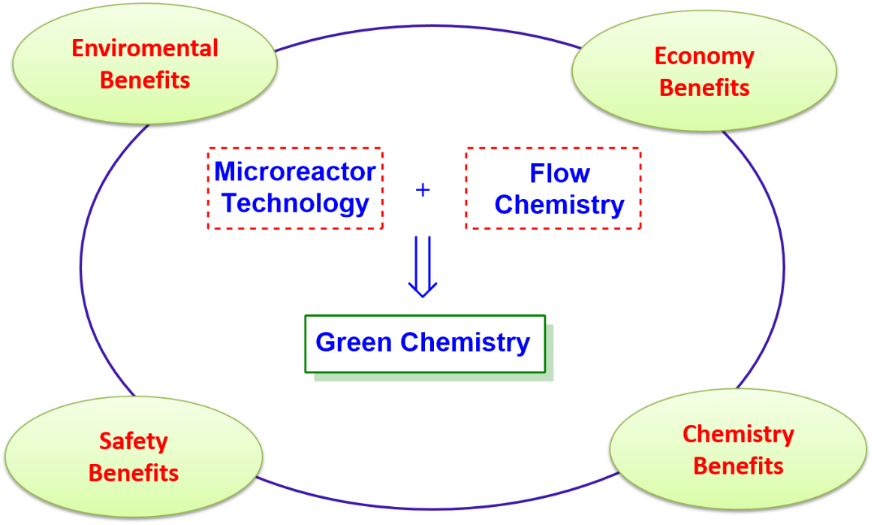 Enviromental Benefits

Economy Benefits

Microreactor Technology

+

Flow Chemistry

Green Chemistry

Safety Benefits

Chemistry Benefits